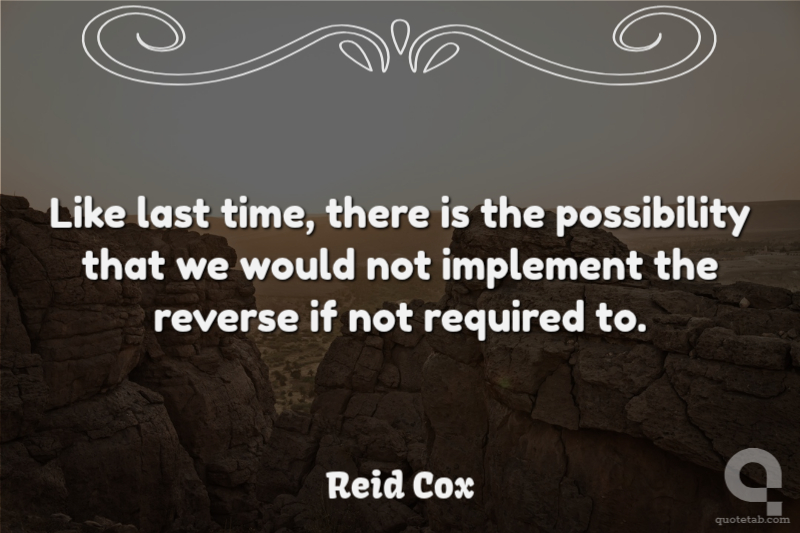 Like last time, there is the possibility that we would not implement the reverse if not required to.

Reid Cox

quotetab.com